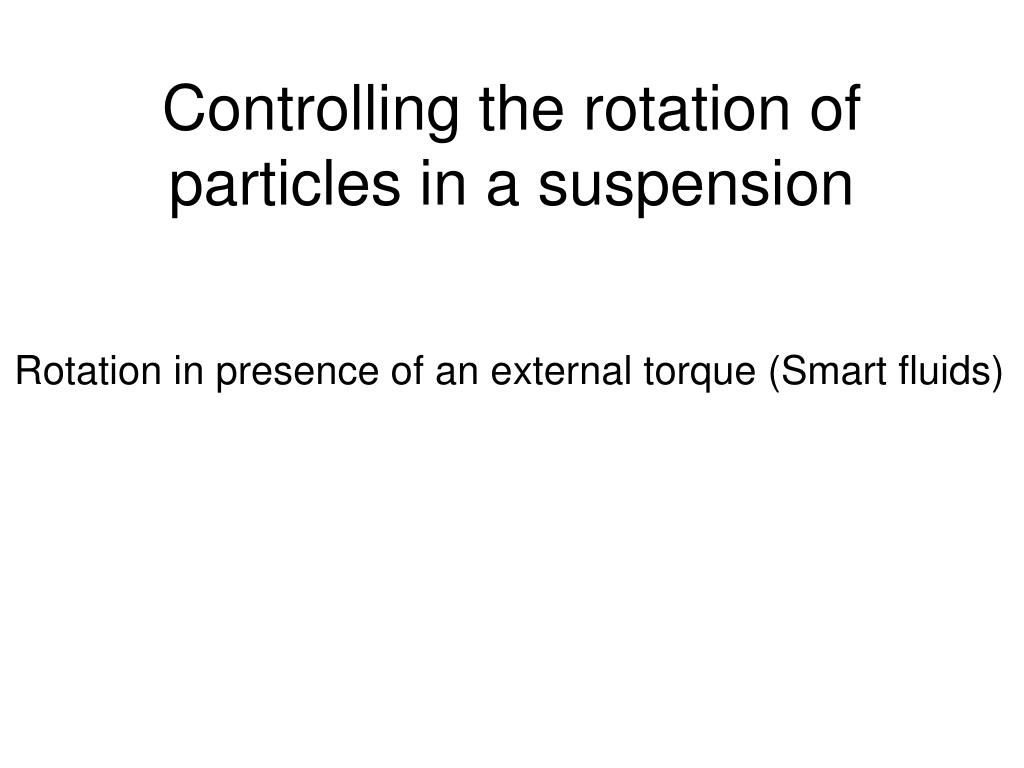 Controlling the rotation of particles in a suspension

Rotation in presence of an external torque (Smart fluids)